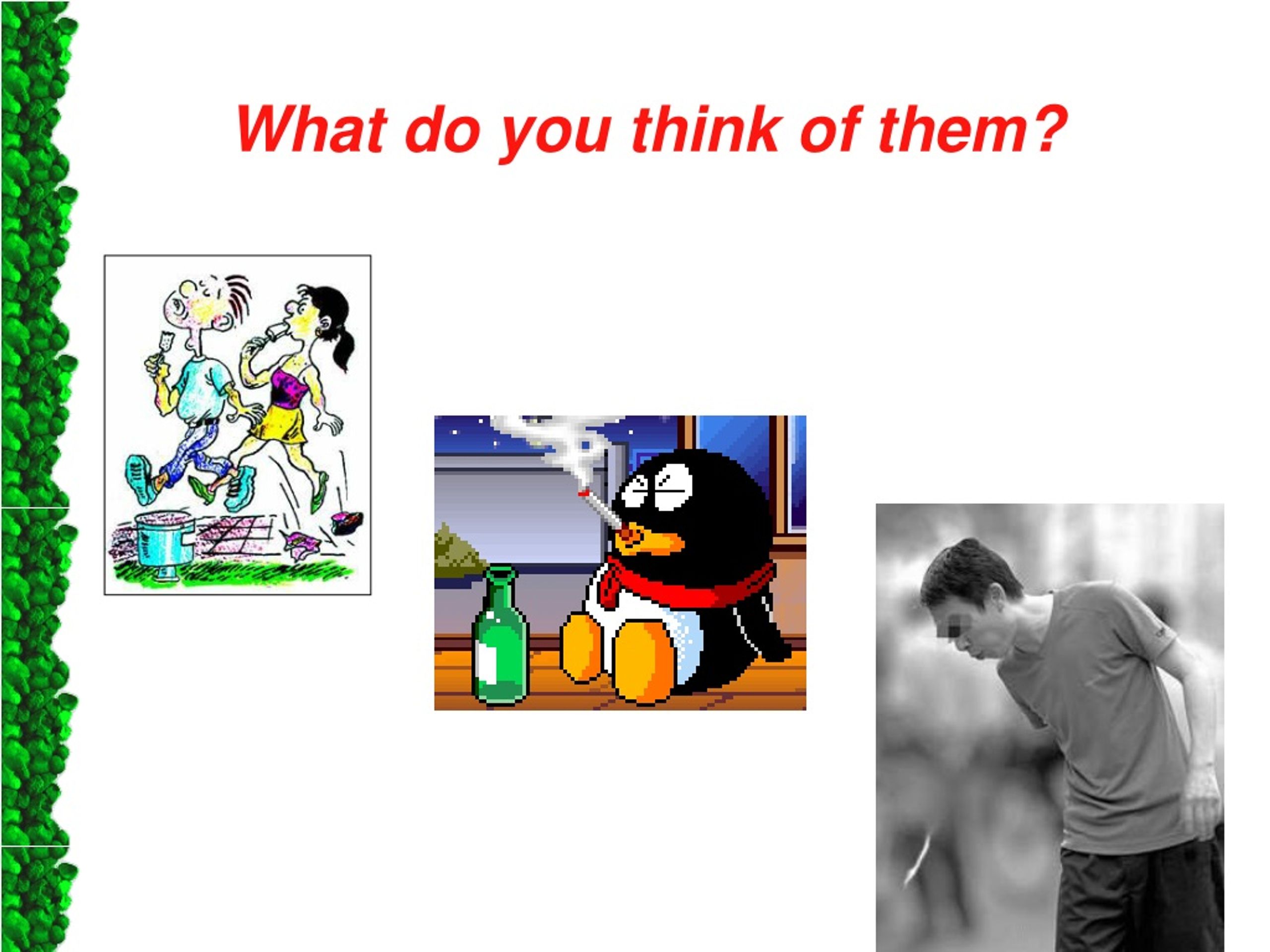 What do you think of them?